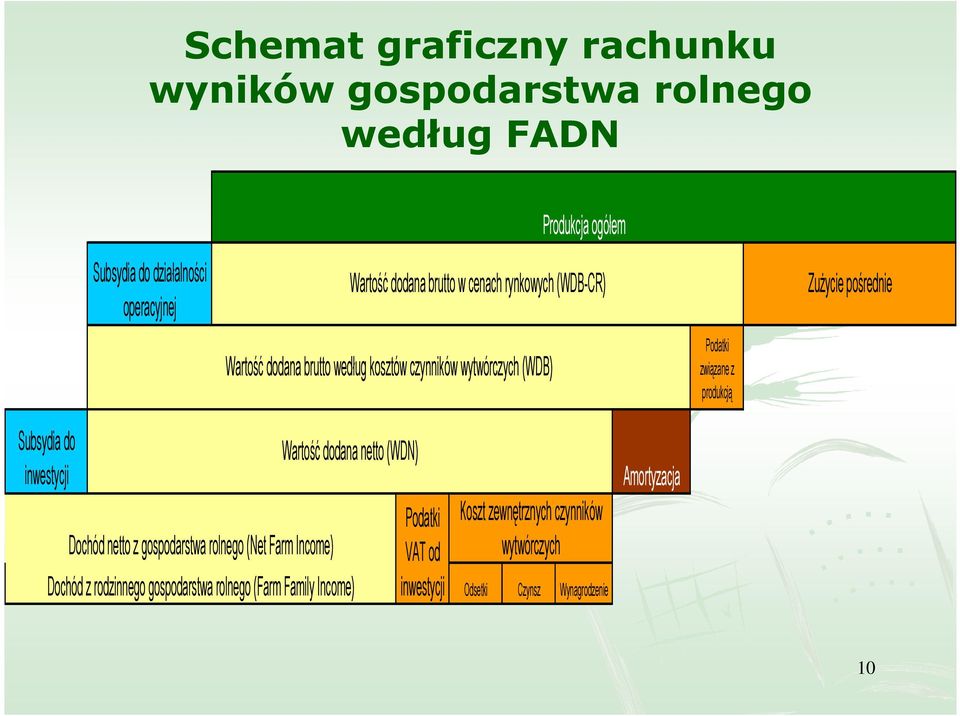 Schemat graficzny rachunku wyników gospodarstwa rolnego według FADN

Produkcja ogółem

Subsydia do działalności operacyjnej

Wartość dodana brutto w cenach rynkowych (WDB-CR)

Zużycie pośrednie

Wartość dodana brutto według kosztów czynników wytwórczych (WDB)

Podatki związane z produkcją

Subsydia do inwestycji

Wartość dodana netto (WDN)

Amortyzacja

Dochód netto z gospodarstwa rolnego (Net Farm Income)

Dochód z rodzinnego gospodarstwa rolnego (Farm Family Income)

Podatki VAT od inwestycji

Koszt zewnętrznych czynników wytwórczych

Odsetki

Czynsz

Wynagrodzenie

10